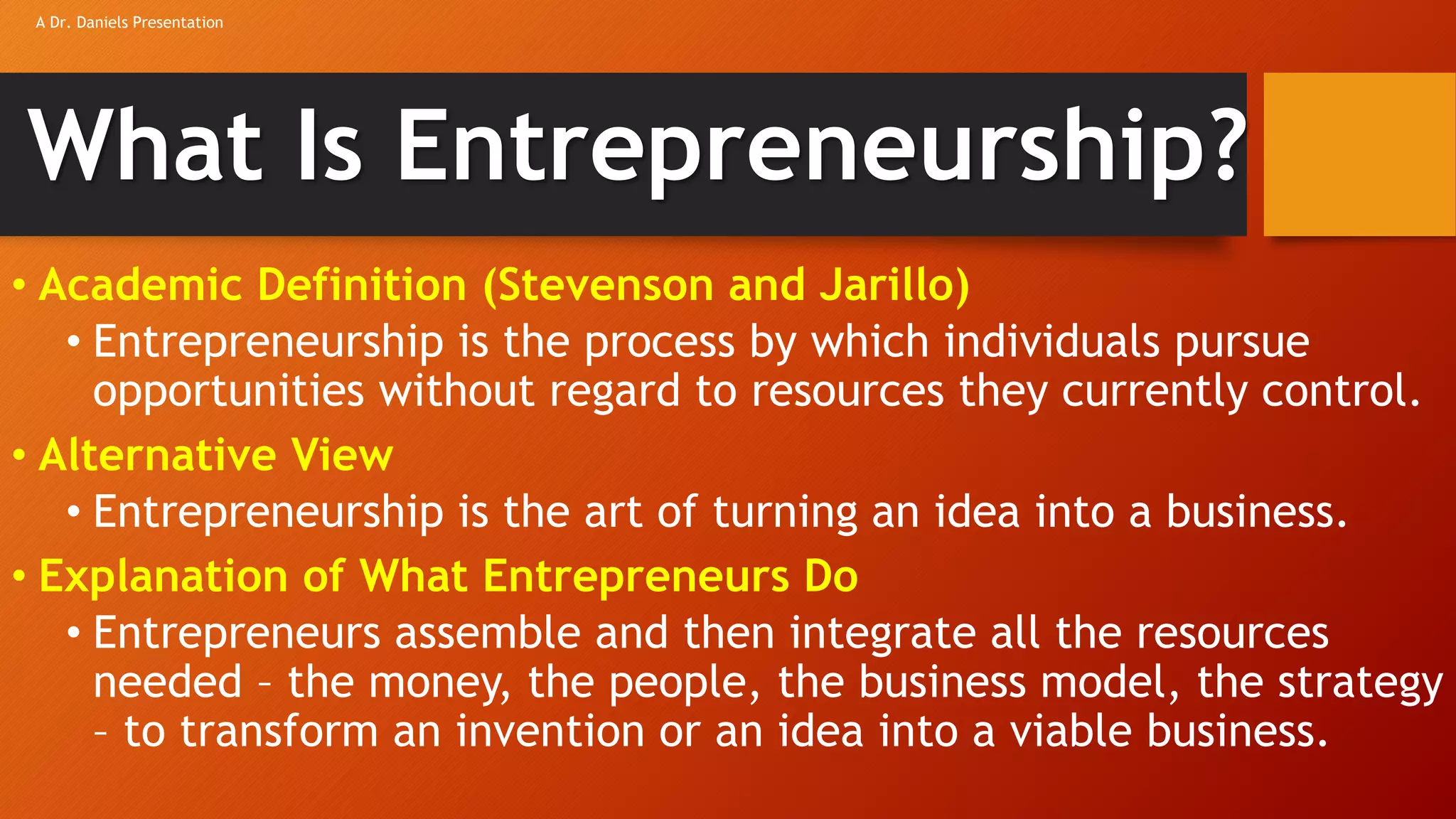 A Dr. Daniels Presentation

What Is Entrepreneurship?

• Academic Definition (Stevenson and Jarillo)
 • Entrepreneurship is the process by which individuals pursue opportunities without regard to resources they currently control.
• Alternative View
 • Entrepreneurship is the art of turning an idea into a business.
• Explanation of What Entrepreneurs Do
 • Entrepreneurs assemble and then integrate all the resources needed – the money, the people, the business model, the strategy – to transform an invention or an idea into a viable business.